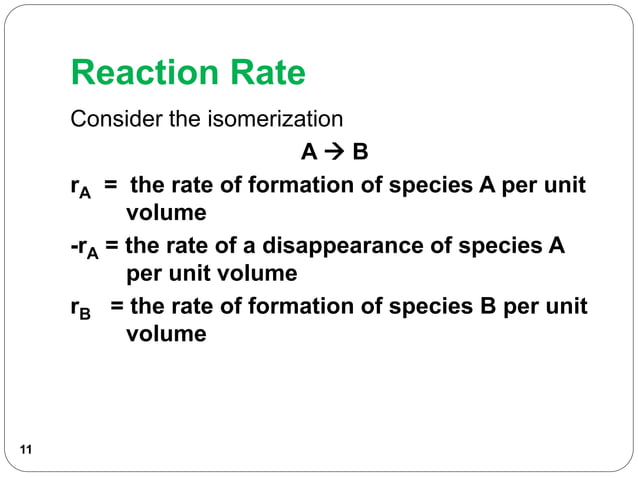 Reaction Rate

Consider the isomerization

$A \rightarrow B$

$r_A$ = the rate of formation of species A per unit volume

$-r_A$ = the rate of a disappearance of species A per unit volume

$r_B$ = the rate of formation of species B per unit volume

11